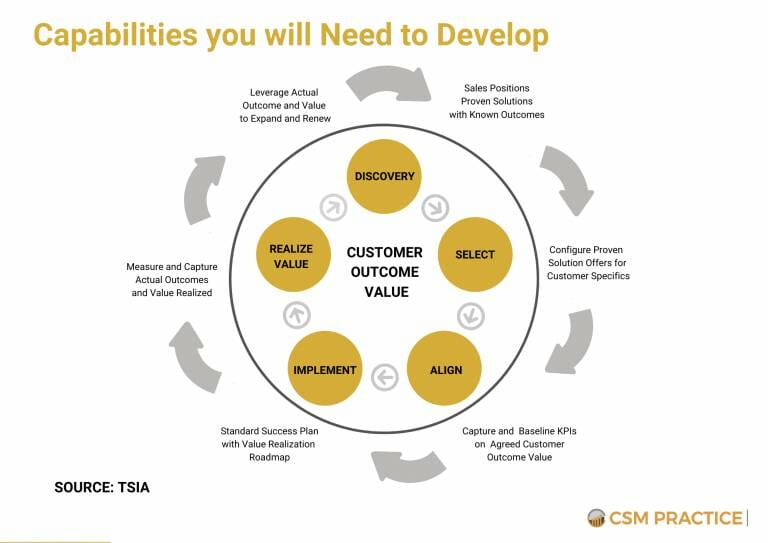 Capabilities you will Need to Develop

Leverage Actual Outcome and Value to Expand and Renew

Sales Positions Proven Solutions with Known Outcomes

DISCOVERY

REALIZE VALUE

CUSTOMER OUTCOME VALUE

SELECT

Configure Proven Solution Offers for Customer Specifics

Measure and Capture Actual Outcomes and Value Realized

IMPLEMENT

ALIGN

Standard Success Plan with Value Realization Roadmap

Capture and Baseline KPIs on Agreed Customer Outcome Value

SOURCE: TSIA

CSM PRACTICE